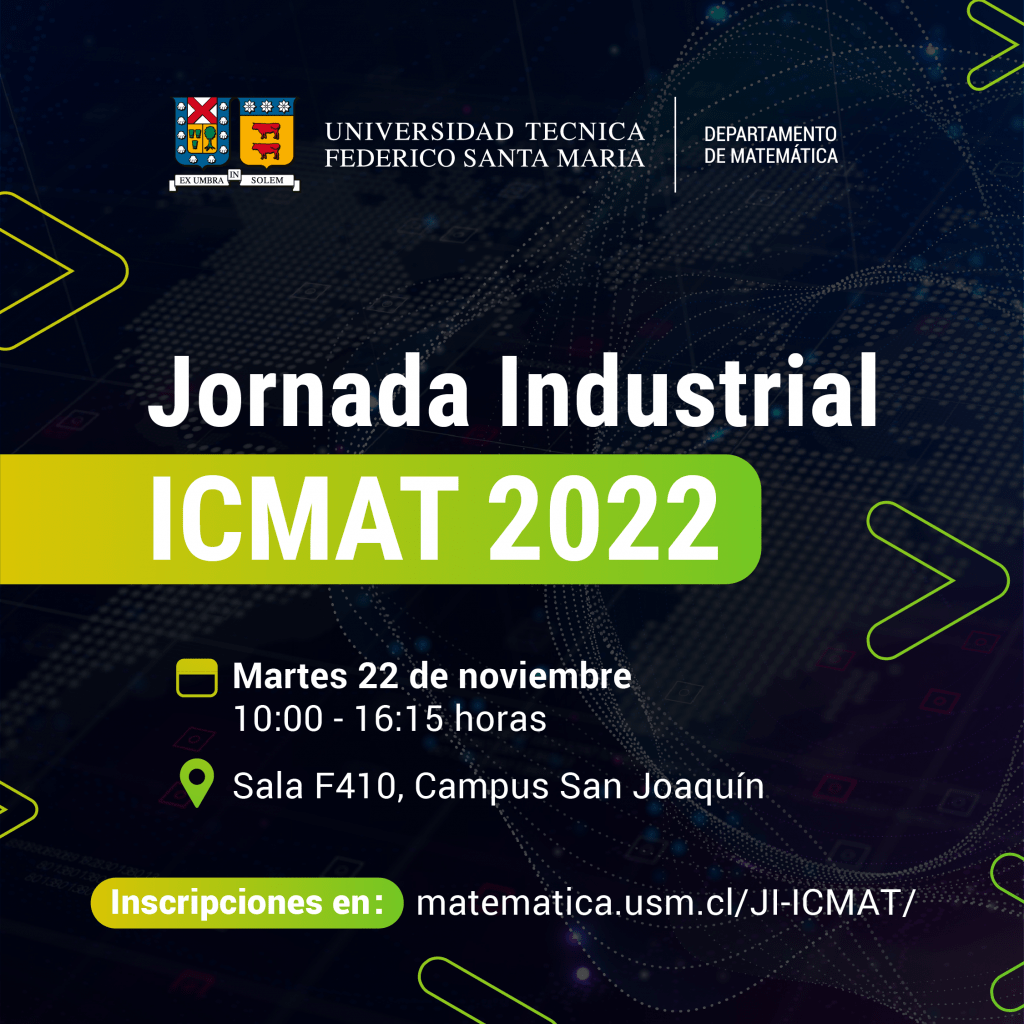 EX UMBRA IN SOLEM

UNIVERSIDAD TECNICA FEDERICO SANTA MARIA

DEPARTAMENTO DE MATEMÁTICA

Jornada Industrial

ICMAT 2022

Martes 22 de noviembre
10:00 - 16:15 horas

Sala F410, Campus San Joaquín

Inscripciones en: matematica.usm.cl/JI-ICMAT/